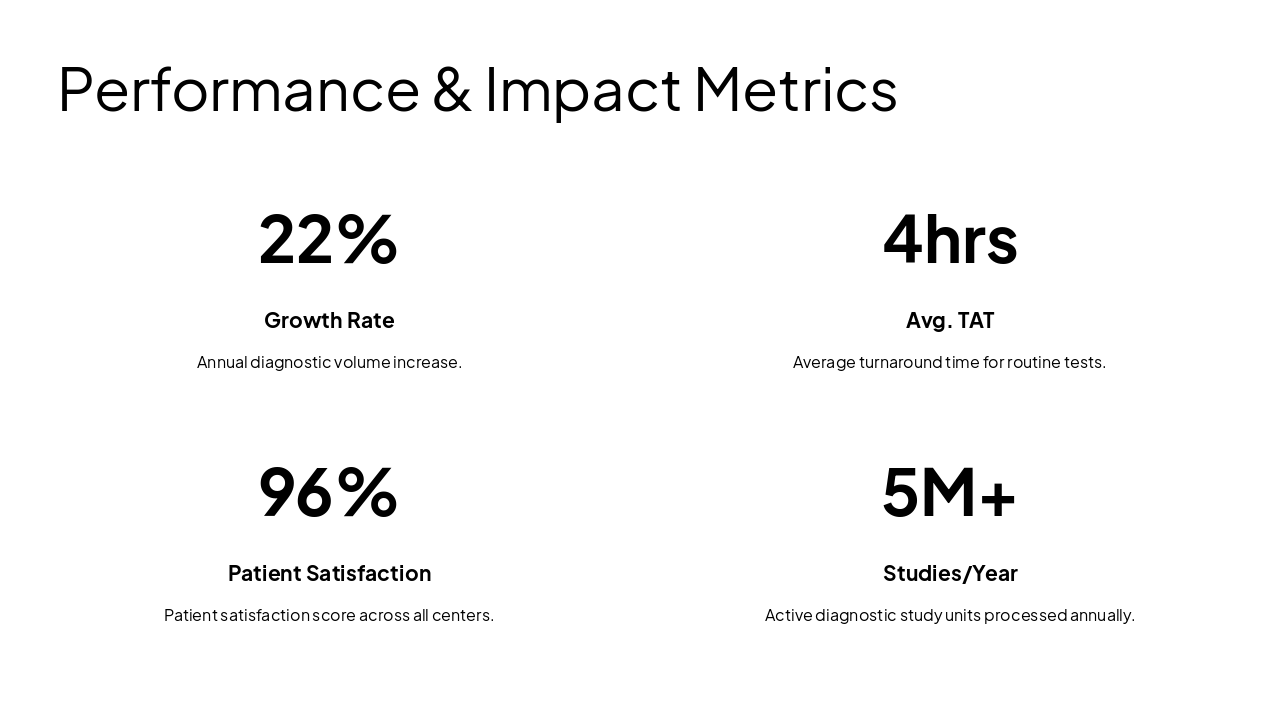 Performance & Impact Metrics

22%

Growth Rate

Annual diagnostic volume increase.

4hrs

Avg. TAT

Average turnaround time for routine tests.

96%

Patient Satisfaction

Patient satisfaction score across all centers.

5M+

Studies/Year

Active diagnostic study units processed annually.